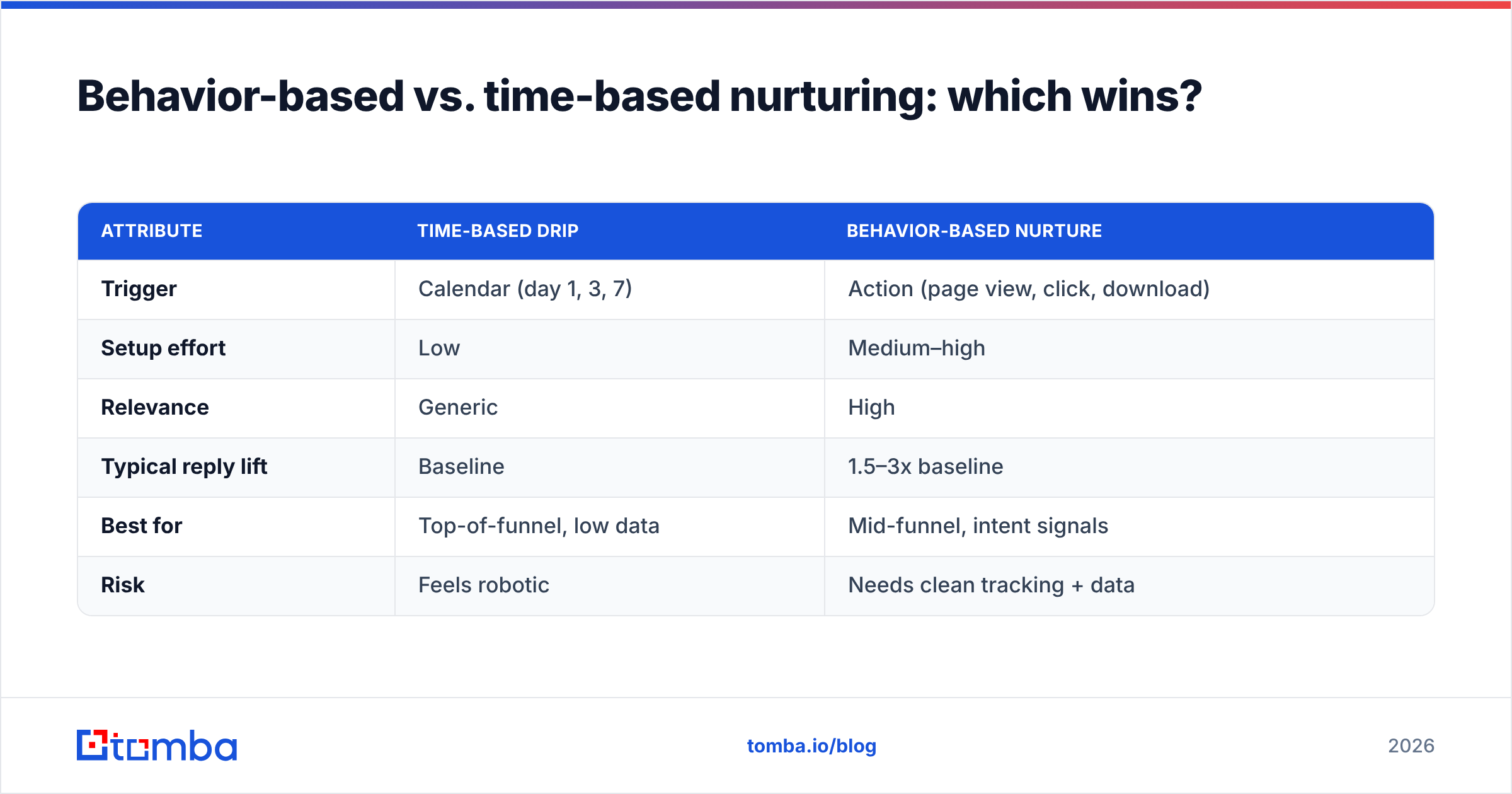 Behavior-based vs. time-based nurturing: which wins?

| ATTRIBUTE | TIME-BASED DRIP | BEHAVIOR-BASED NURTURE |
|---|---|---|
| Trigger | Calendar (day 1, 3, 7) | Action (page view, click, download) |
| Setup effort | Low | Medium–high |
| Relevance | Generic | High |
| Typical reply lift | Baseline | 1.5–3x baseline |
| Best for | Top-of-funnel, low data | Mid-funnel, intent signals |
| Risk | Feels robotic | Needs clean tracking + data |

tomba

tomba.io/blog

2026